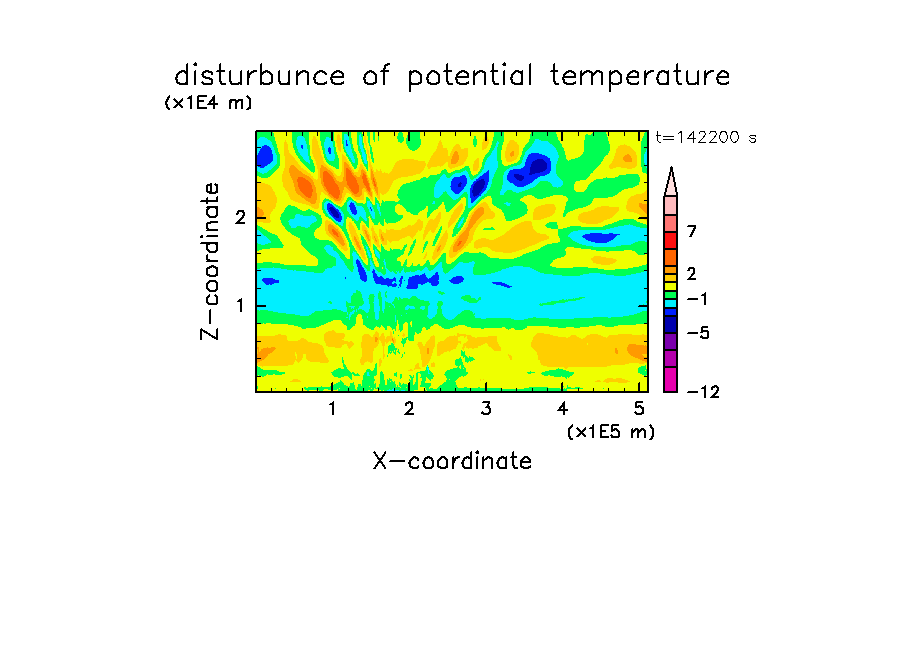 disturbunce of potential temperature
(x1E4 m)
t=142200 s
Z-coordinate
2
1
7
2
−1
−5
−12
1 2 3 4 5
(x1E5 m)
X-coordinate